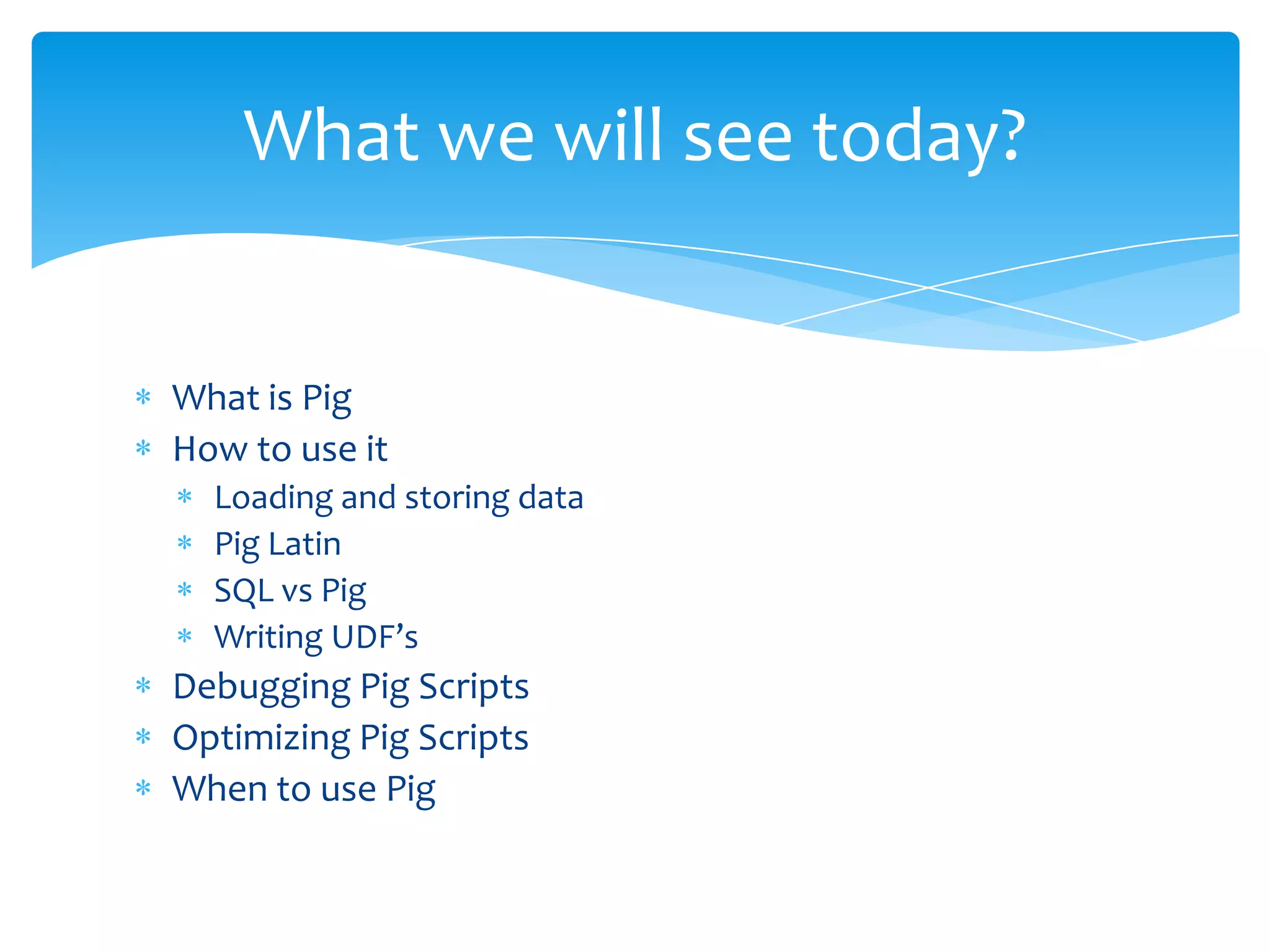 What we will see today?

* What is Pig
* How to use it
  * Loading and storing data
  * Pig Latin
  * SQL vs Pig
  * Writing UDF’s
* Debugging Pig Scripts
* Optimizing Pig Scripts
* When to use Pig